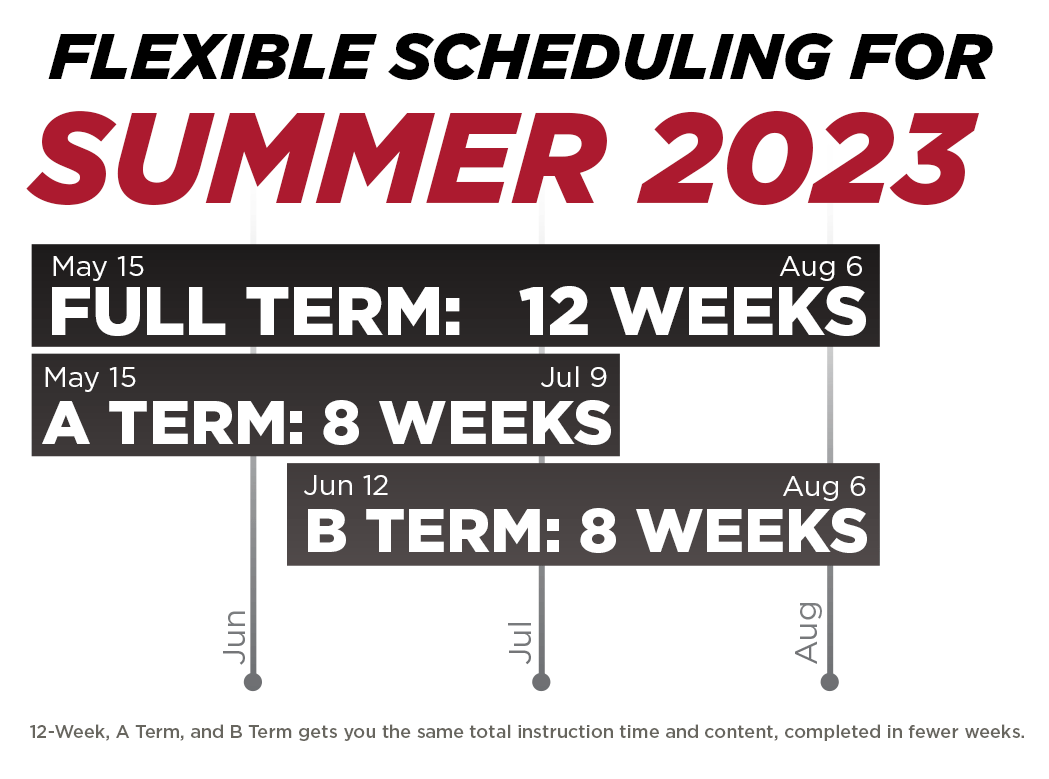 FLEXIBLE SCHEDULING FOR
SUMMER 2023

May 15
Aug 6
FULL TERM: 12 WEEKS

May 15
Jul 9
A TERM: 8 WEEKS

Jun 12
Aug 6
B TERM: 8 WEEKS

Jun
Jul
Aug

12-Week, A Term, and B Term gets you the same total instruction time and content, completed in fewer weeks.